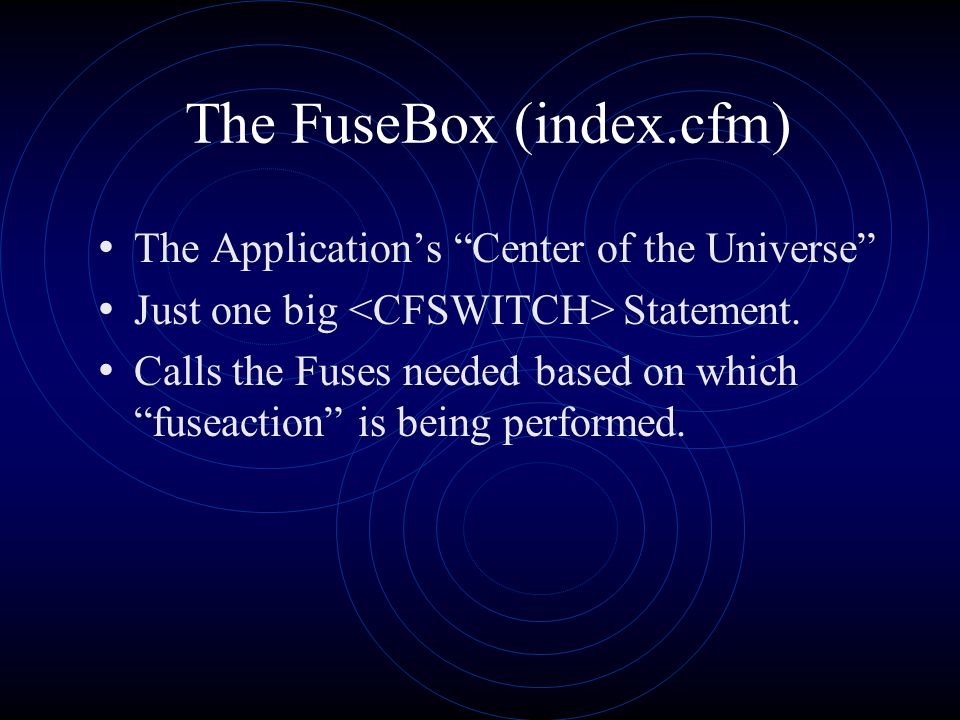 The FuseBox (index.cfm)

• The Application’s “Center of the Universe”
• Just one big <CFSWITCH> Statement.
• Calls the Fuses needed based on which “fuseaction” is being performed.